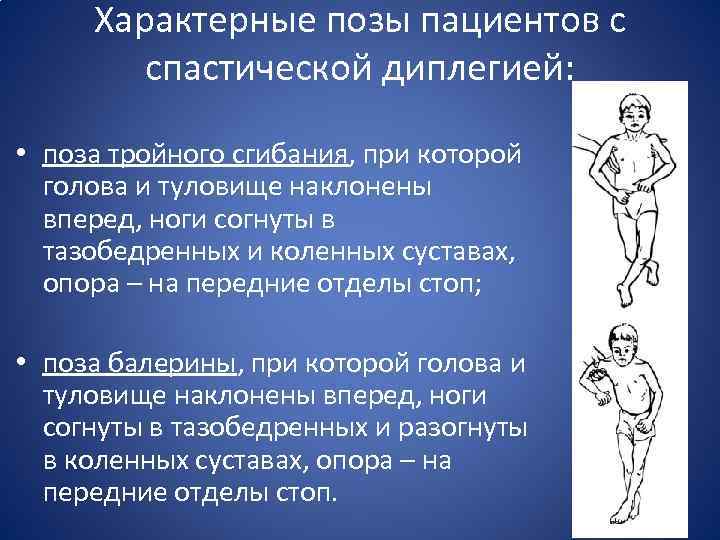 Характерные позы пациентов с спастической диплегией:

• поза тройного сгибания, при которой голова и туловище наклонены вперед, ноги согнуты в тазобедренных и коленных суставах, опора – на передние отделы стоп;

• поза балерины, при которой голова и туловище наклонены вперед, ноги согнуты в тазобедренных и разогнуты в коленных суставах, опора – на передние отделы стоп.